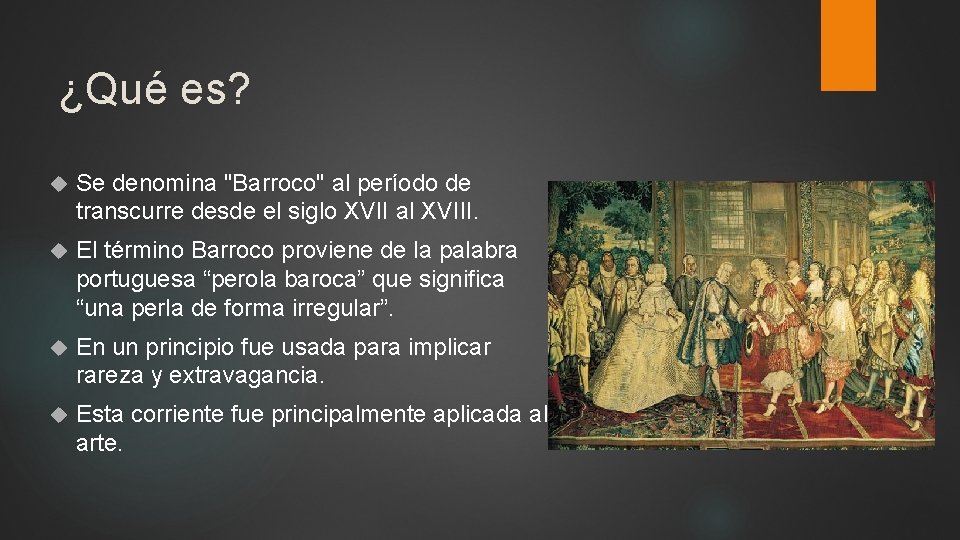 ¿Qué es?

Se denomina "Barroco" al período de transcurre desde el siglo XVII al XVIII.

El término Barroco proviene de la palabra portuguesa “perola baroca” que significa “una perla de forma irregular”.

En un principio fue usada para implicar rareza y extravagancia.

Esta corriente fue principalmente aplicada al arte.